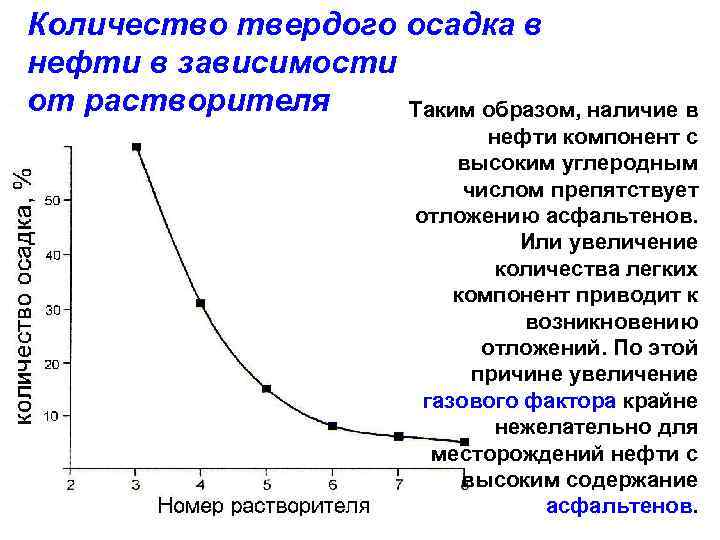 Количество твердого осадка в нефти в зависимости от растворителя

количество осадка, %

50
40
30
20
10

2 3 4 5 6 7 8

Номер растворителя

Таким образом, наличие в нефти компонент с высоким углеродным числом препятствует отложению асфальтенов. Или увеличение количества легких компонент приводит к возникновению отложений. По этой причине увеличение газового фактора крайне нежелательно для месторождений нефти с высоким содержание асфальтенов.